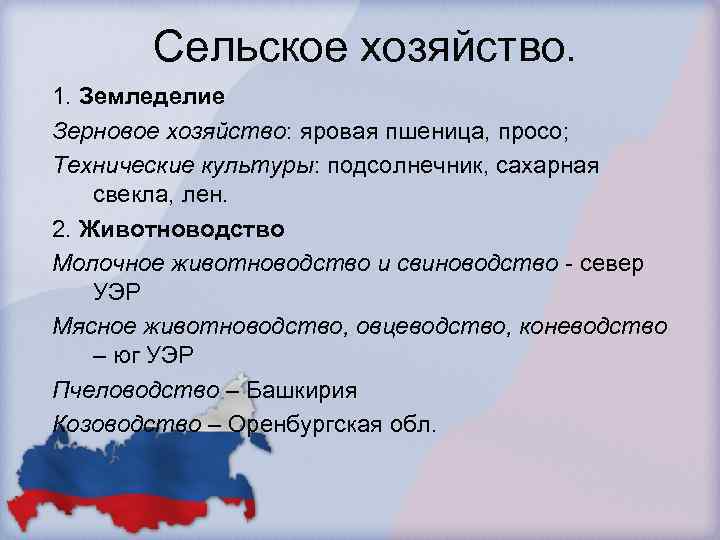 Сельское хозяйство.

1. Земледелие

Зерновое хозяйство: яровая пшеница, просо;

Технические культуры: подсолнечник, сахарная свекла, лен.

2. Животноводство

Молочное животноводство и свиноводство - север УЭР

Мясное животноводство, овцеводство, коневодство – юг УЭР

Пчеловодство – Башкирия

Козоводство – Оренбургская обл.